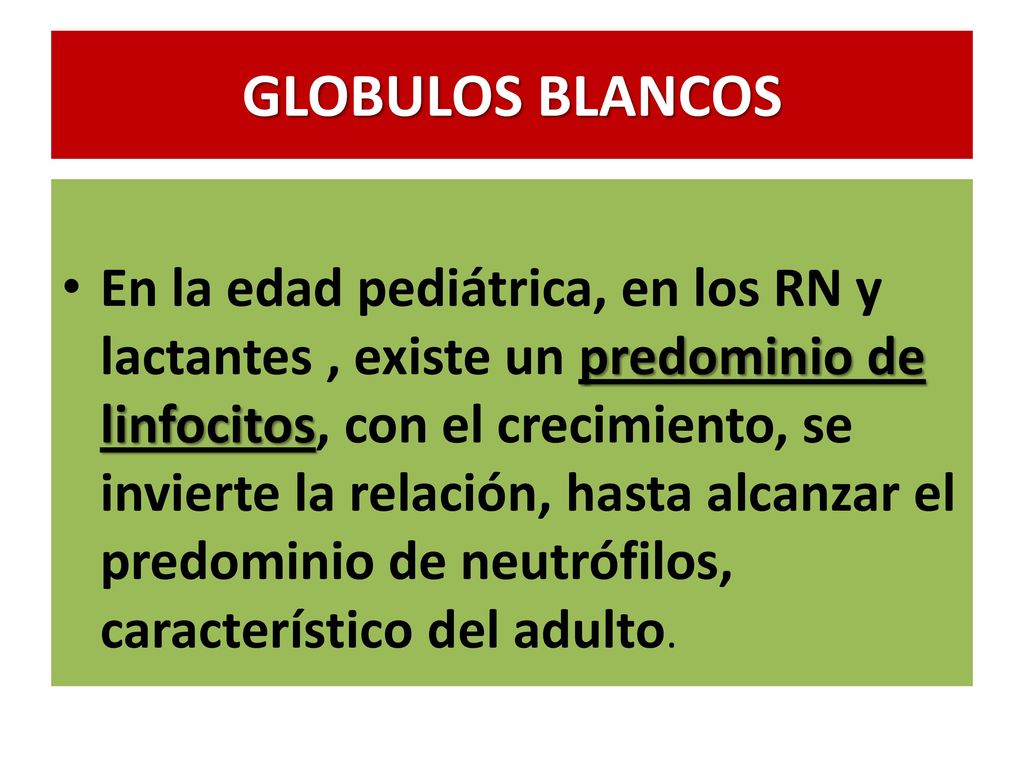 GLOBULOS BLANCOS

• En la edad pediátrica, en los RN y lactantes , existe un predominio de linfocitos, con el crecimiento, se invierte la relación, hasta alcanzar el predominio de neutrófilos, característico del adulto.